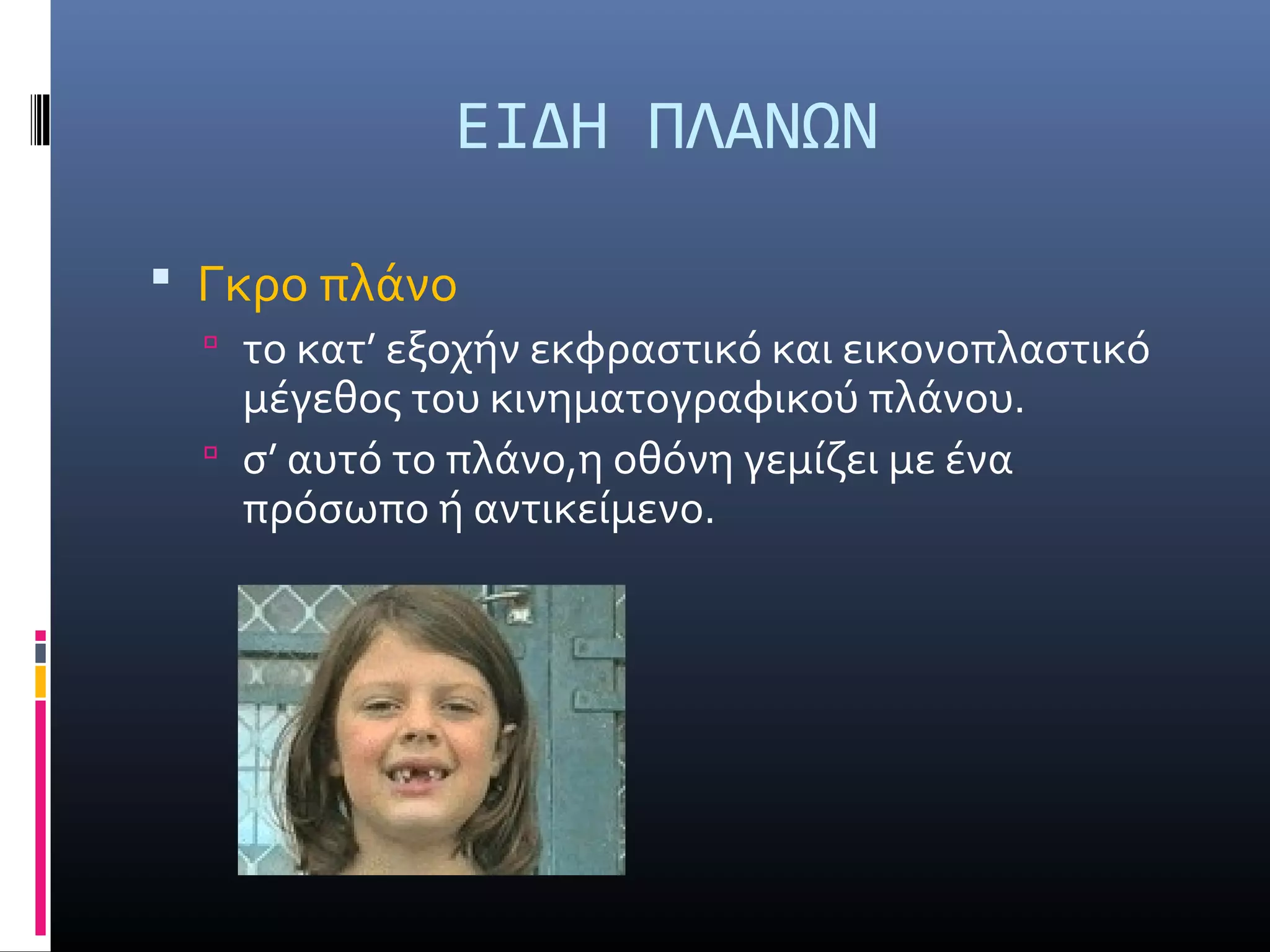 ΕΙΔΗ ΠΛΑΝΩΝ

Γκρο πλάνο

το κατ’ εξοχήν εκφραστικό και εικονοπλαστικό μέγεθος του κινηματογραφικού πλάνου.

σ’ αυτό το πλάνο,η οθόνη γεμίζει με ένα πρόσωπο ή αντικείμενο.